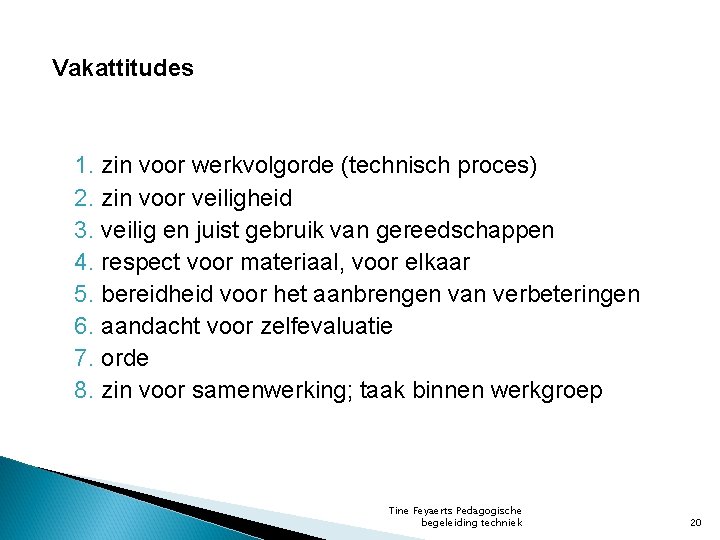 Vakattitudes

1. zin voor werkvolgorde (technisch proces)
2. zin voor veiligheid
3. veilig en juist gebruik van gereedschappen
4. respect voor materiaal, voor elkaar
5. bereidheid voor het aanbrengen van verbeteringen
6. aandacht voor zelfevaluatie
7. orde
8. zin voor samenwerking; taak binnen werkgroep

Tine Feyaerts Pedagogische begeleiding techniek

20